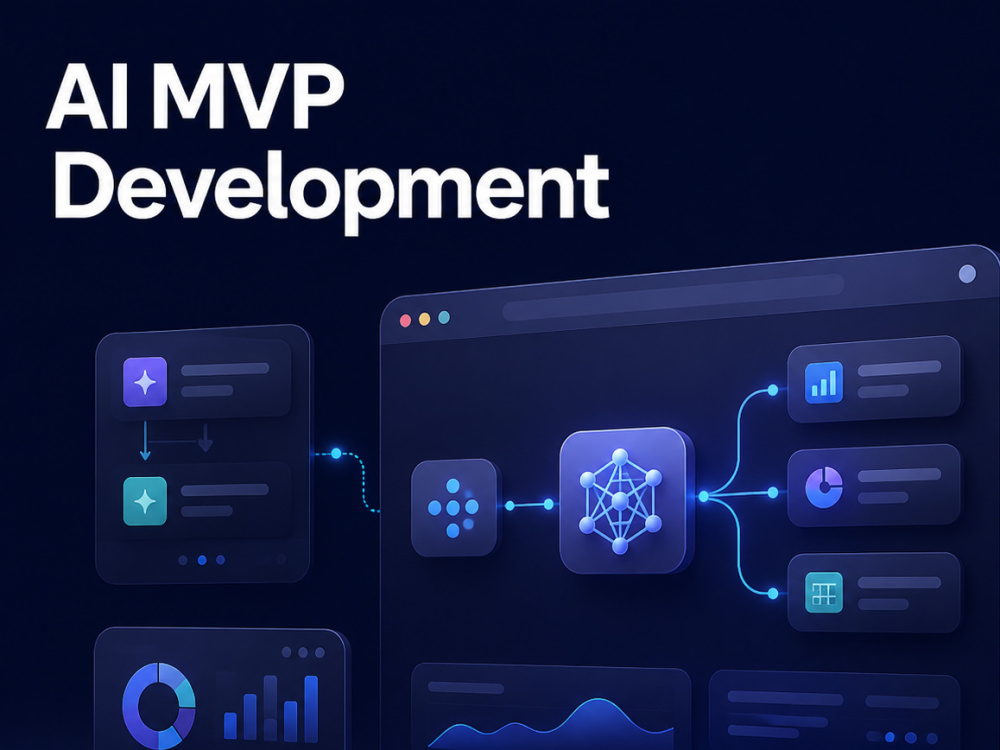 AI MVP Development